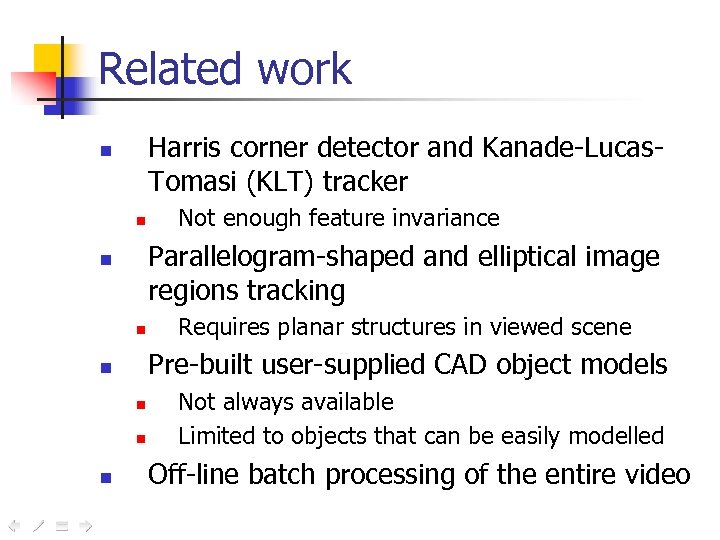 Related work

- Harris corner detector and Kanade-Lucas-Tomasi (KLT) tracker
  - Not enough feature invariance
- Parallelogram-shaped and elliptical image regions tracking
  - Requires planar structures in viewed scene
- Pre-built user-supplied CAD object models
  - Not always available
  - Limited to objects that can be easily modelled
- Off-line batch processing of the entire video